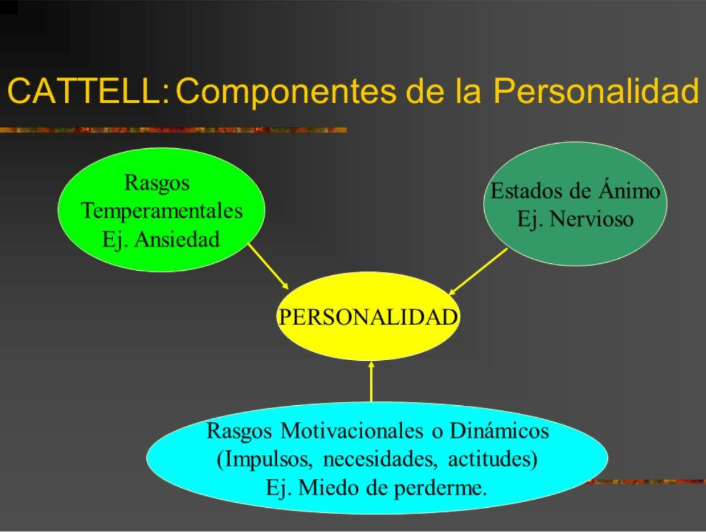 CATTELL: Componentes de la Personalidad

Rasgos Temperamentales Ej. Ansiedad

Estados de Ánimo Ej. Nervioso

PERSONALIDAD

Rasgos Motivacionales o Dinámicos (Impulsos, necesidades, actitudes) Ej. Miedo de perderme.